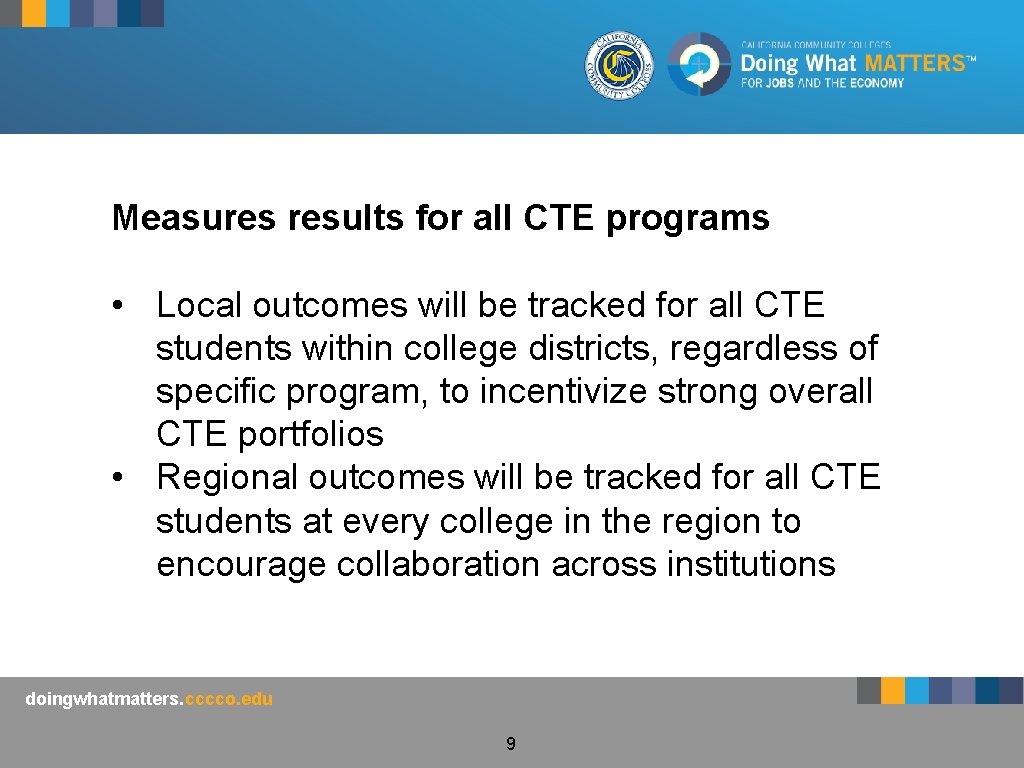 CALIFORNIA COMMUNITY COLLEGES

CALIFORNIA COMMUNITY COLLEGES
Doing What MATTERS™
FOR JOBS AND THE ECONOMY

Measures results for all CTE programs

• Local outcomes will be tracked for all CTE students within college districts, regardless of specific program, to incentivize strong overall CTE portfolios
• Regional outcomes will be tracked for all CTE students at every college in the region to encourage collaboration across institutions

doingwhatmatters.cccco.edu

9